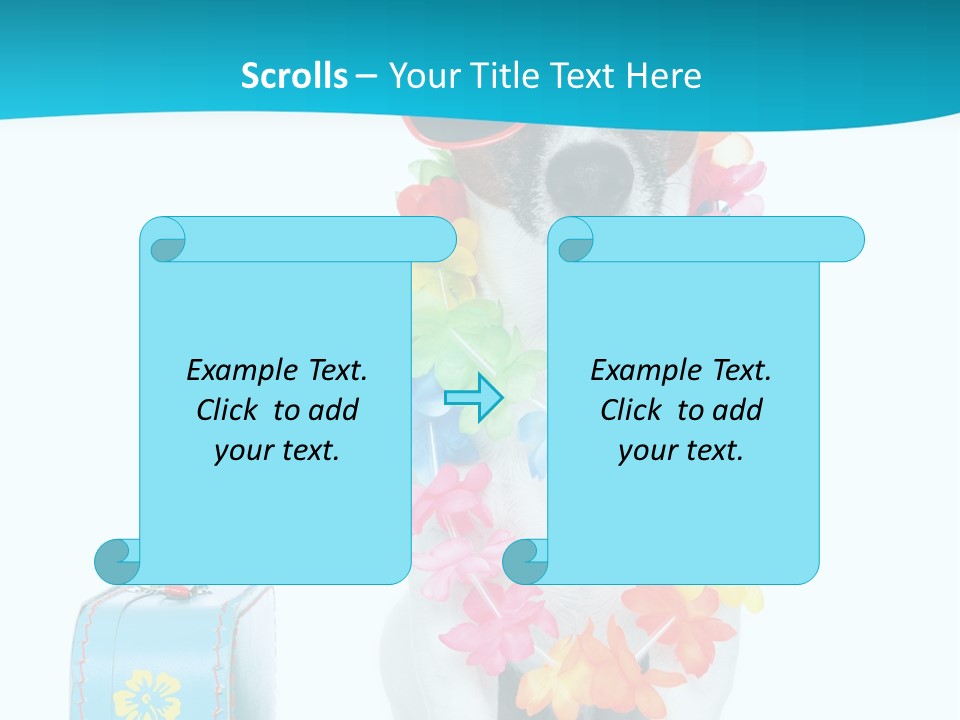 Scrolls – Your Title Text Here

Example Text. Click to add your text.

Example Text. Click to add your text.